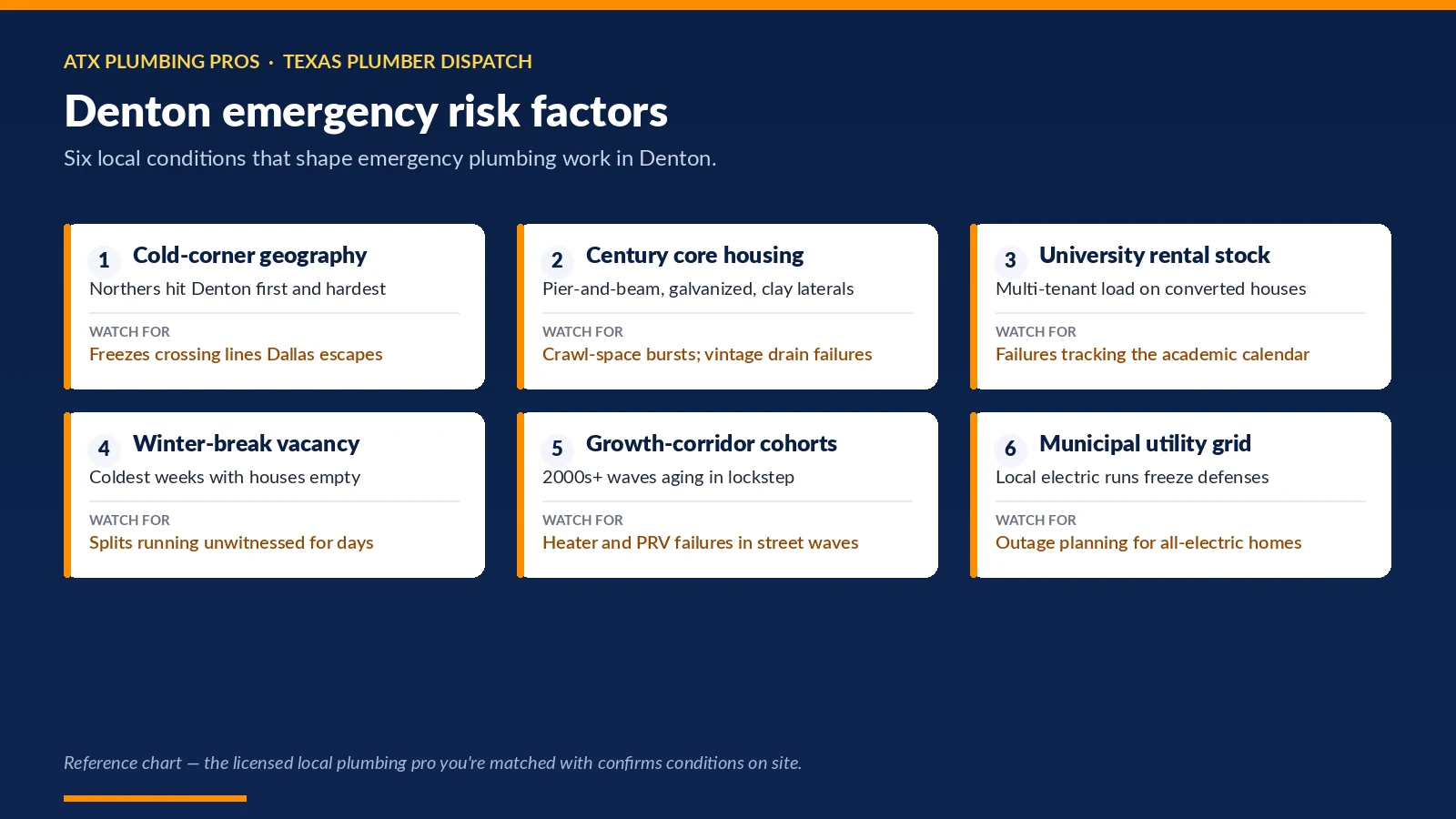 ATX PLUMBING PROS · TEXAS PLUMBER DISPATCH

Denton emergency risk factors

Six local conditions that shape emergency plumbing work in Denton.

1 Cold-corner geography
Northers hit Denton first and hardest
WATCH FOR
Freezes crossing lines Dallas escapes

2 Century core housing
Pier-and-beam, galvanized, clay laterals
WATCH FOR
Crawl-space bursts; vintage drain failures

3 University rental stock
Multi-tenant load on converted houses
WATCH FOR
Failures tracking the academic calendar

4 Winter-break vacancy
Coldest weeks with houses empty
WATCH FOR
Splits running unwitnessed for days

5 Growth-corridor cohorts
2000s+ waves aging in lockstep
WATCH FOR
Heater and PRV failures in street waves

6 Municipal utility grid
Local electric runs freeze defenses
WATCH FOR
Outage planning for all-electric homes

Reference chart — the licensed local plumbing pro you're matched with confirms conditions on site.